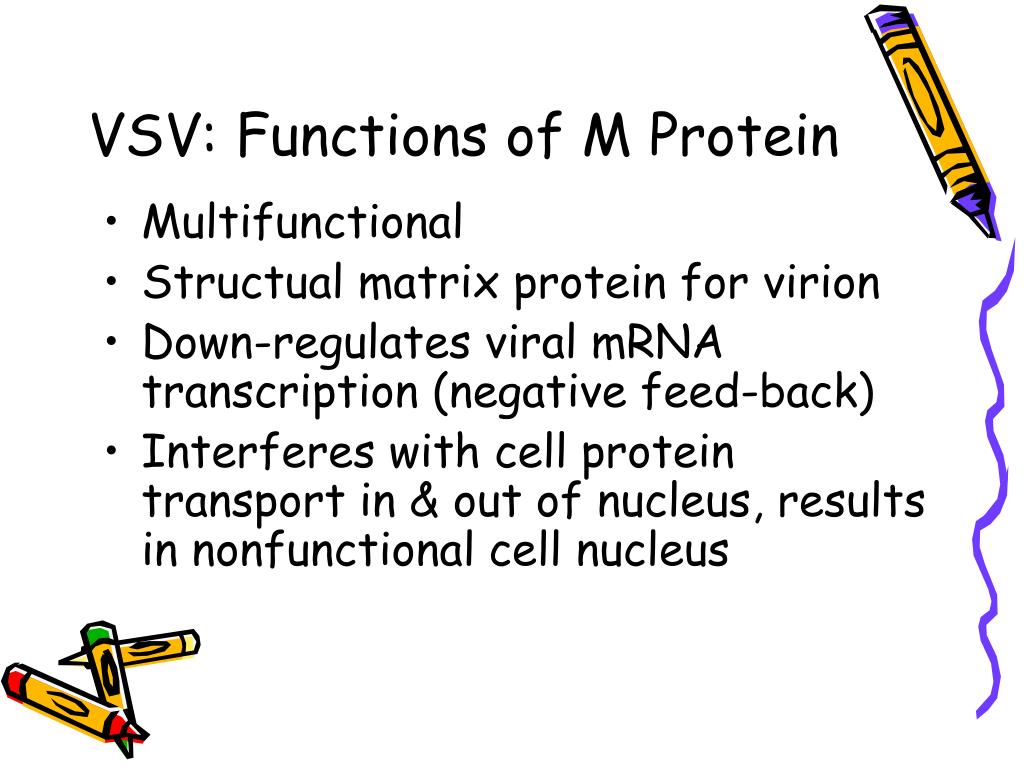 VSV: Functions of M Protein

• Multifunctional
• Structual matrix protein for virion
• Down-regulates viral mRNA transcription (negative feed-back)
• Interferes with cell protein transport in & out of nucleus, results in nonfunctional cell nucleus